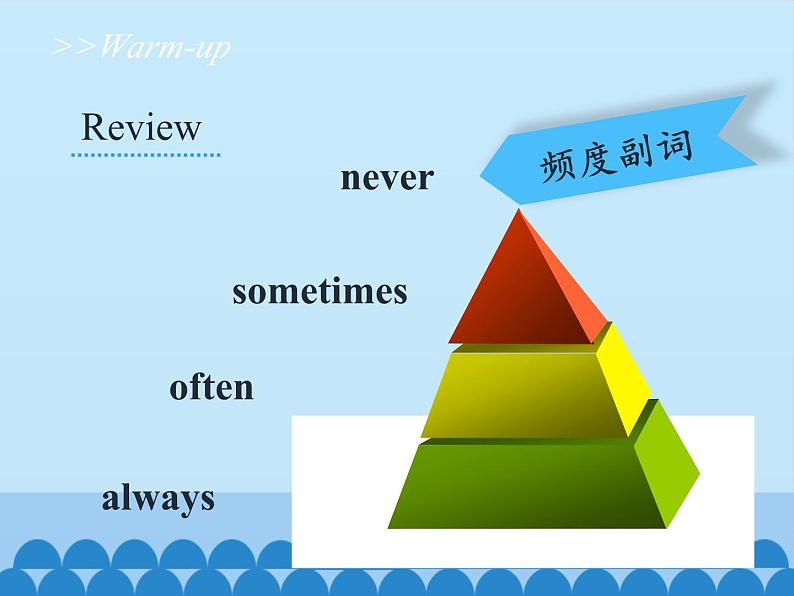 >>Warm-up

Review

频度副词

never

sometimes

often

always